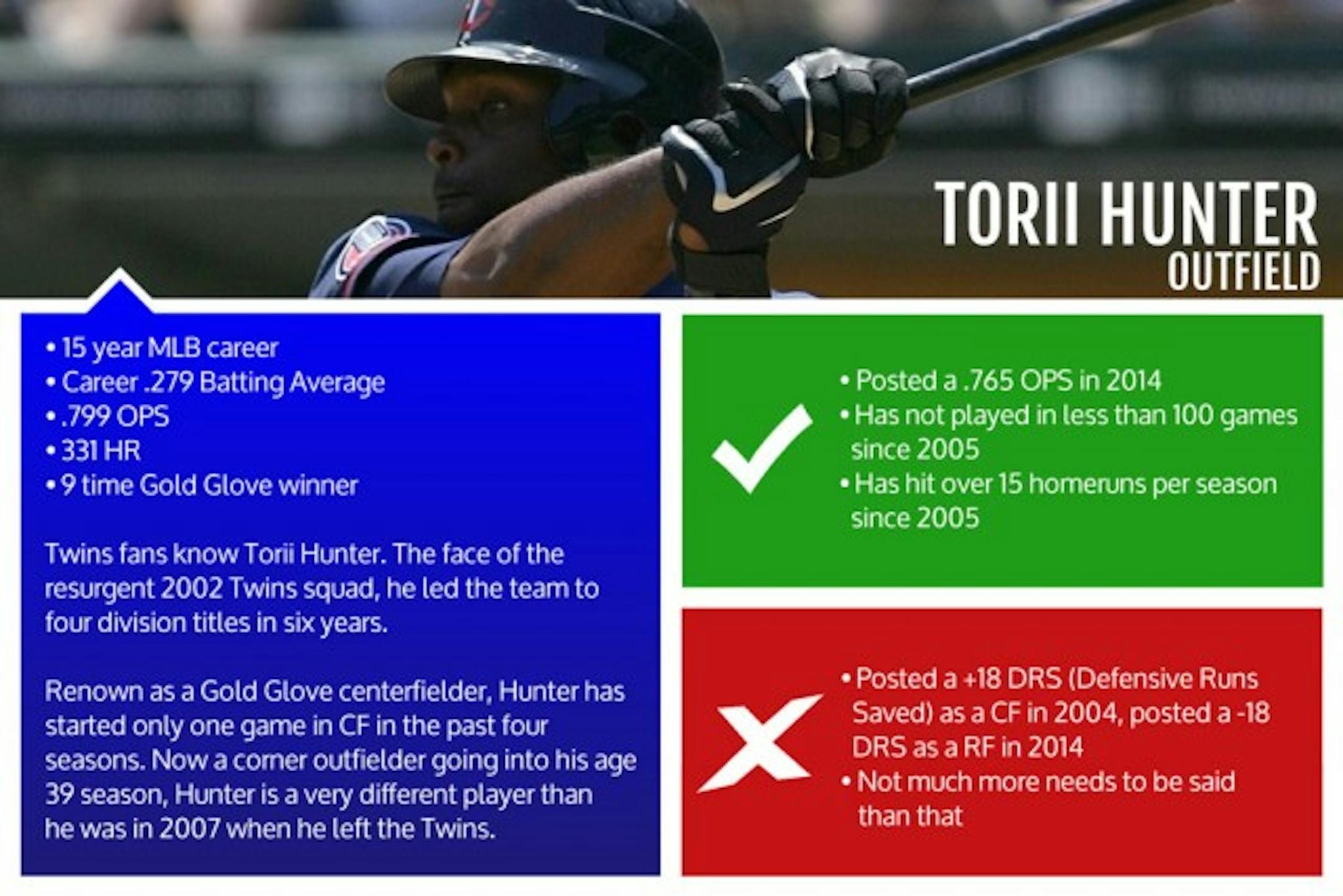 TORII HUNTER
OUTFIELD

• 15 year MLB career
• Career .279 Batting Average
• .799 OPS
• 331 HR
• 9 time Gold Glove winner

Twins fans know Torii Hunter. The face of the resurgent 2002 Twins squad, he led the team to four division titles in six years.

Renown as a Gold Glove centerfielder, Hunter has started only one game in CF in the past four seasons. Now a corner outfielder going into his age 39 season, Hunter is a very different player than he was in 2007 when he left the Twins.

• Posted a .765 OPS in 2014
• Has not played in less than 100 games since 2005
• Has hit over 15 homeruns per season since 2005

• Posted a +18 DRS (Defensive Runs Saved) as a CF in 2004, posted a -18 DRS as a RF in 2014
• Not much more needs to be said than that